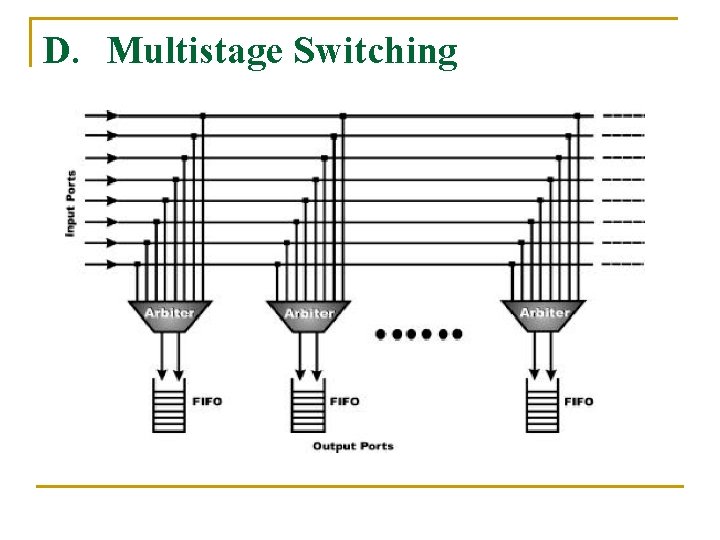 D. Multistage Switching

Input Ports

Arbiter

Arbiter

Arbiter

FIFO

FIFO

FIFO

Output Ports